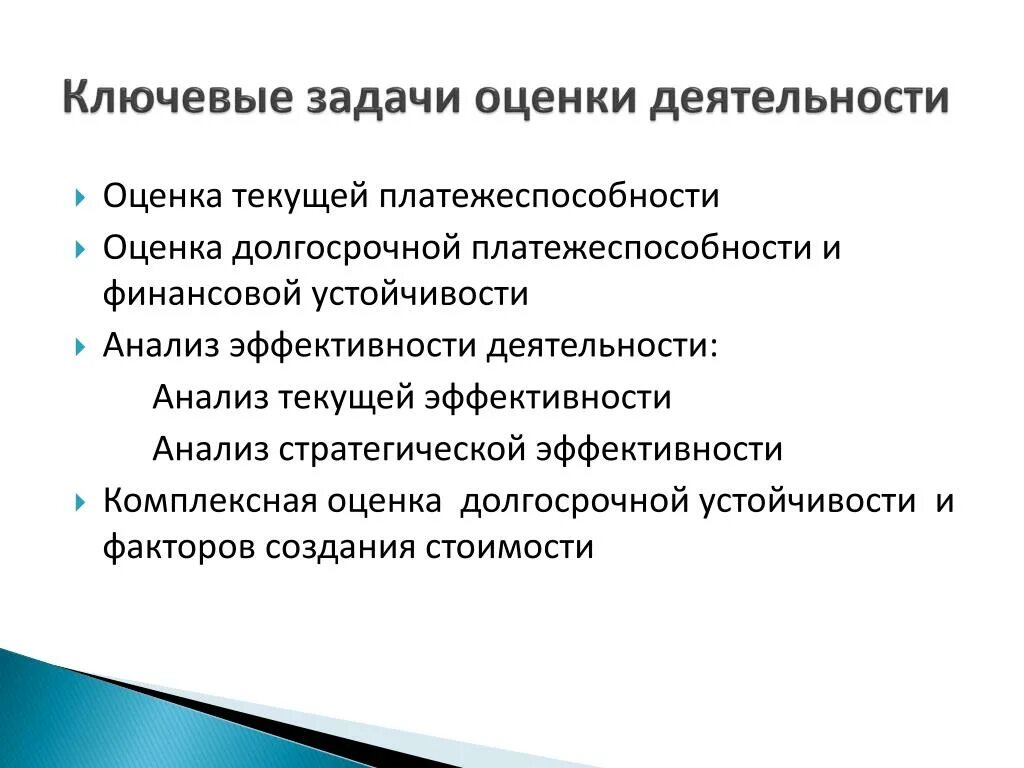 Ключевые задачи оценки деятельности

Оценка текущей платежеспособности

Оценка долгосрочной платежеспособности и финансовой устойчивости

Анализ эффективности деятельности:

Анализ текущей эффективности

Анализ стратегической эффективности

Комплексная оценка долгосрочной устойчивости и факторов создания стоимости